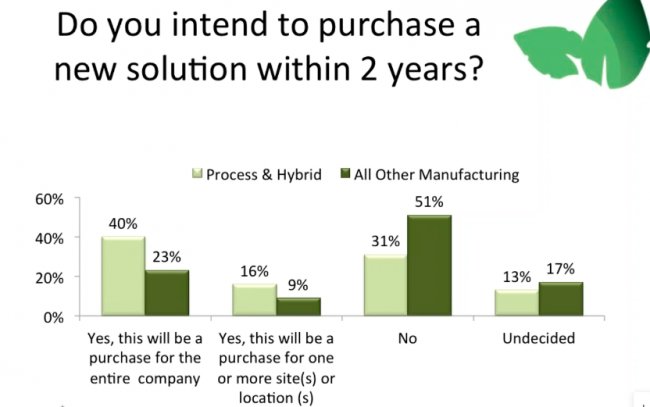 Do you intend to purchase a new solution within 2 years?

Process & Hybrid
All Other Manufacturing

60%
40%
20%
0%

40%
23%
16%
9%
31%
51%
13%
17%

Yes, this will be a purchase for the entire company
Yes, this will be a purchase for one or more site(s) or location (s)
No
Undecided